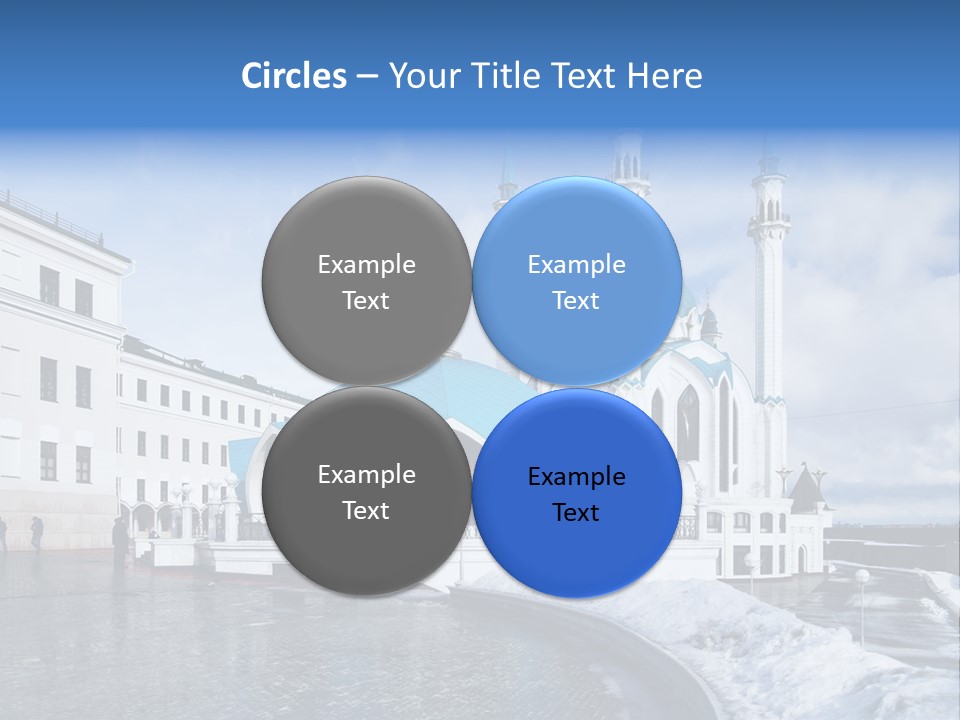 Circles – Your Title Text Here

Example Text

Example Text

Example Text

Example Text